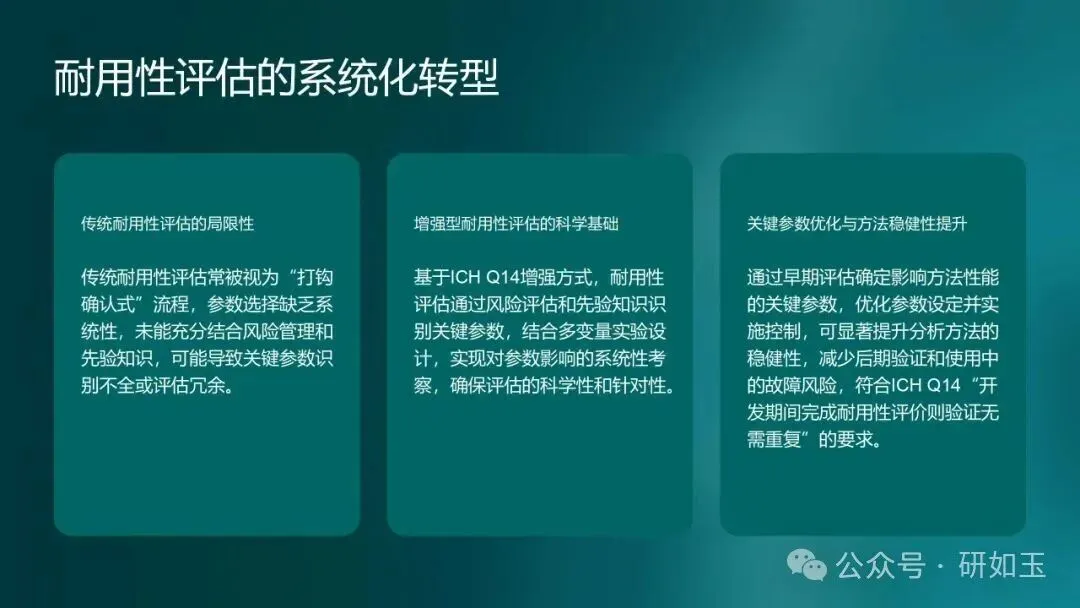 耐用性评估的系统化转型

传统耐用性评估的局限性

传统耐用性评估常被视为“打钩确认式”流程，参数选择缺乏系统性，未能充分结合风险管理和先验知识，可能导致关键参数识别不全或评估冗余。

增强型耐用性评估的科学基础

基于ICH Q14增强方式，耐用性评估通过风险评估和先验知识识别关键参数，结合多变量实验设计，实现对参数影响的系统性考察，确保评估的科学性和针对性。

关键参数优化与方法稳健性提升

通过早期评估确定影响方法性能的关键参数，优化参数设定并实施控制，可显著提升分析方法的稳健性，减少后期验证和使用中的故障风险，符合ICH Q14“开发期间完成耐用性评价则验证无需重复”的要求。

公众号 · 研如玉